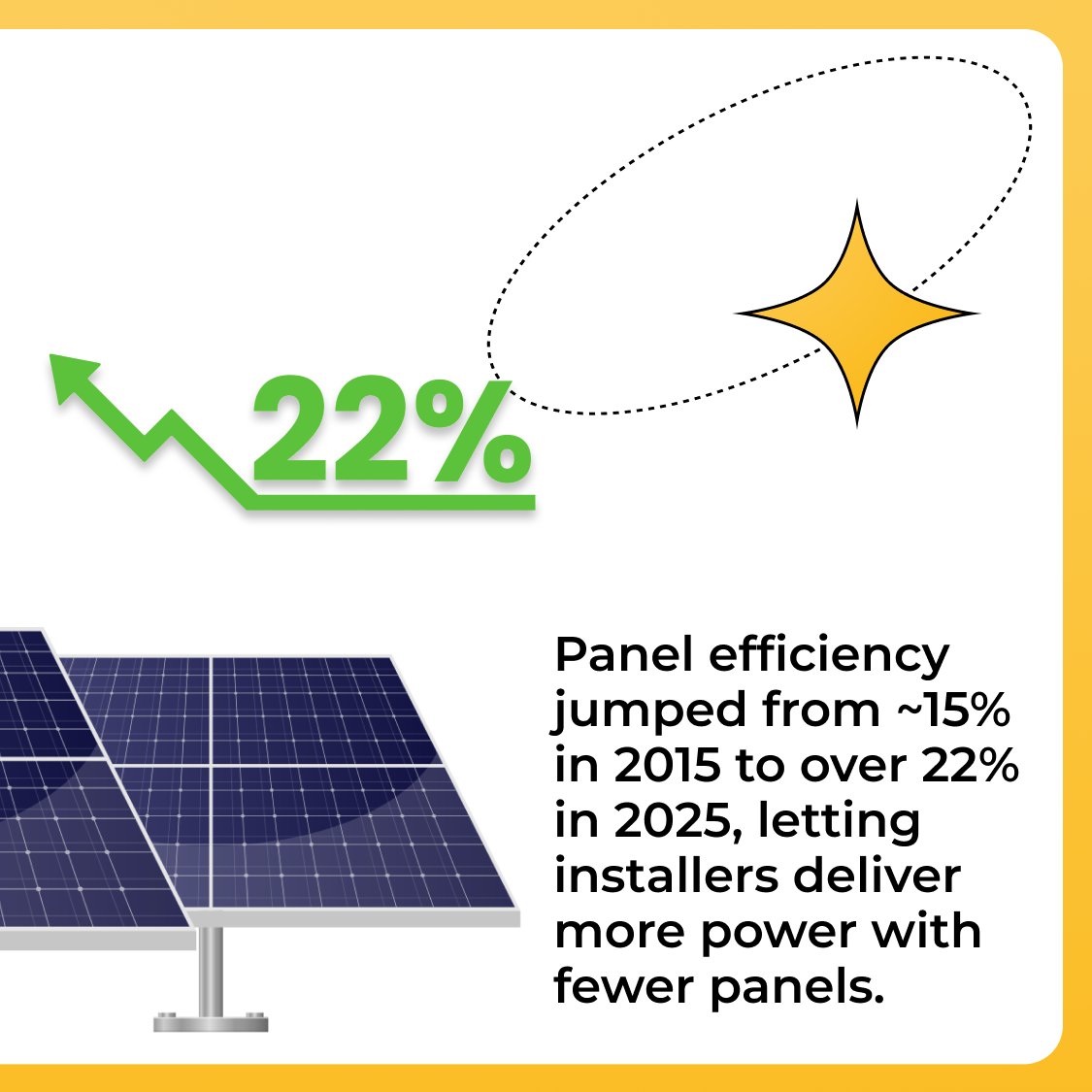 22%

Panel efficiency jumped from ~15% in 2015 to over 22% in 2025, letting installers deliver more power with fewer panels.